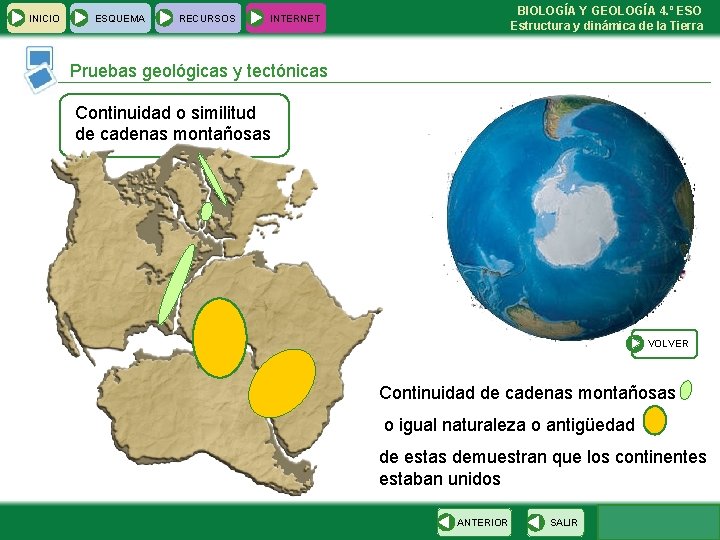 INICIO ESQUEMA RECURSOS INTERNET

BIOLOGÍA Y GEOLOGÍA 4.º ESO
Estructura y dinámica de la Tierra

Pruebas geológicas y tectónicas

Continuidad o similitud de cadenas montañosas

VOLVER

Continuidad de cadenas montañosas

o igual naturaleza o antigüedad

de estas demuestran que los continentes estaban unidos

ANTERIOR SALIR